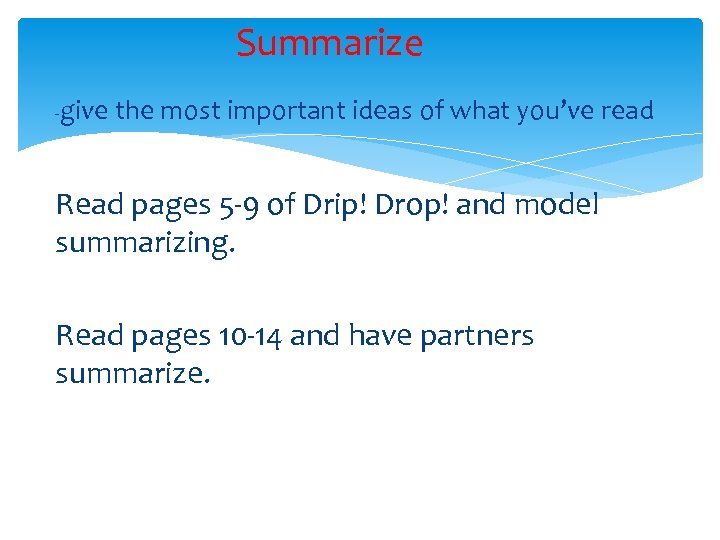 Summarize

-give the most important ideas of what you've read

Read pages 5-9 of Drip! Drop! and model summarizing.

Read pages 10-14 and have partners summarize.